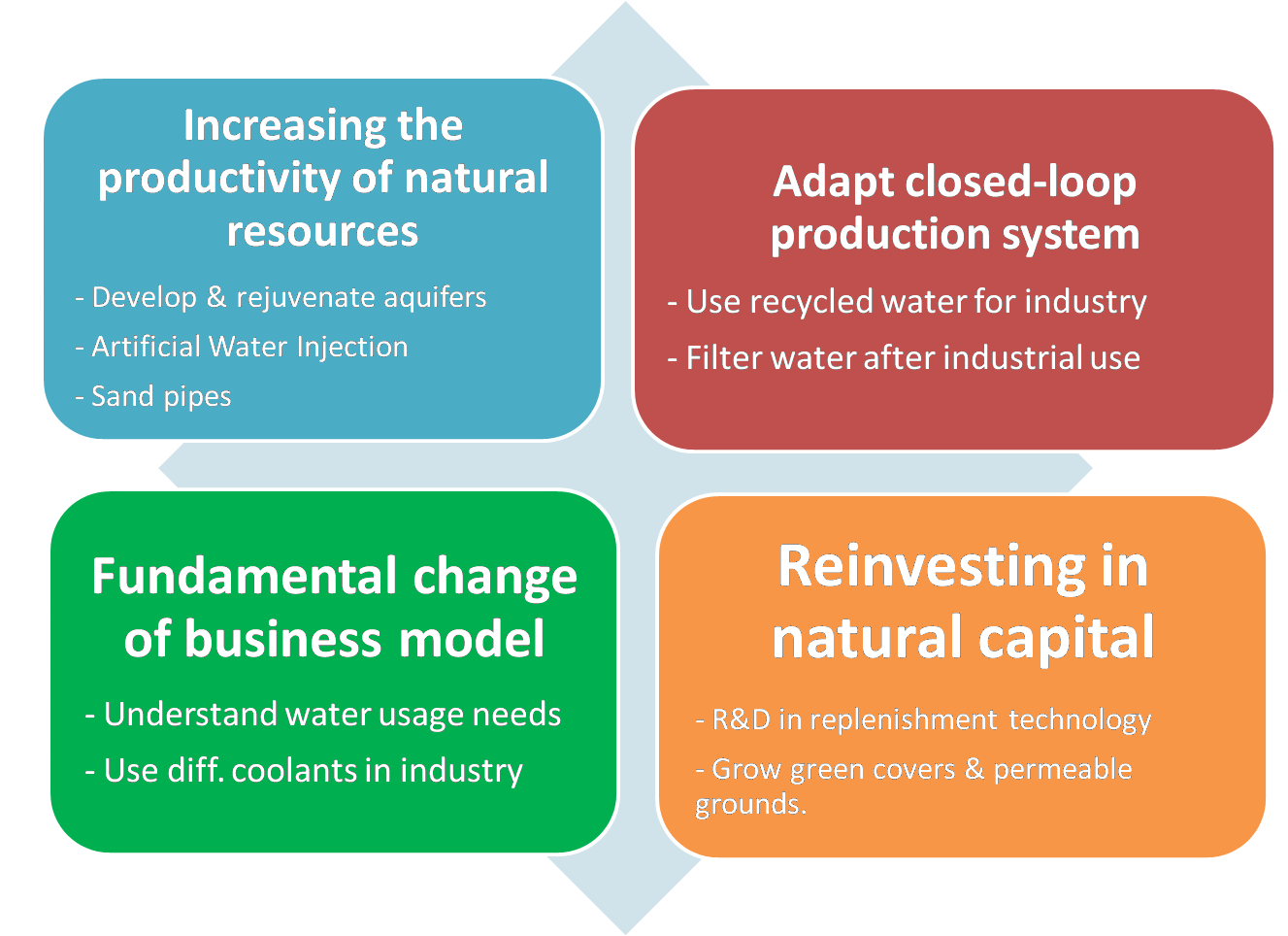 Increasing the productivity of natural resources

- Develop & rejuvenate aquifers
- Artificial Water Injection
- Sand pipes

Adapt closed-loop production system

- Use recycled water for industry
- Filter water after industrial use

Fundamental change of business model

- Understand water usage needs
- Use diff. coolants in industry

Reinvesting in natural capital

- R&D in replenishment technology
- Grow green covers & permeable grounds.